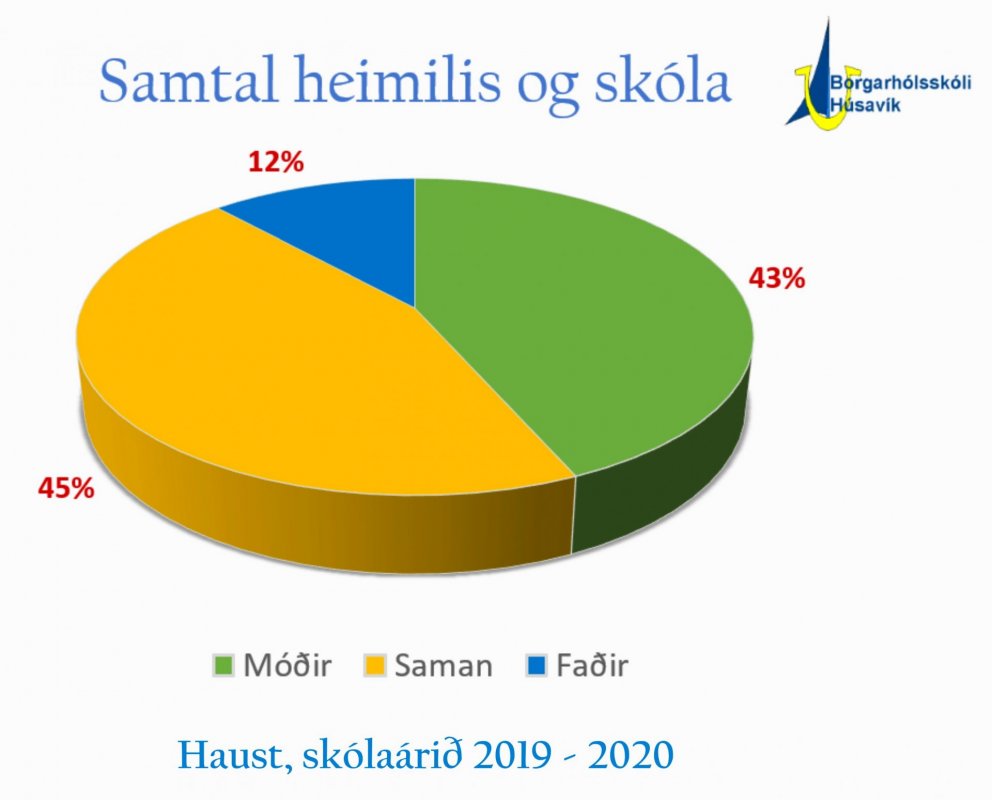 Samtal heimilis og skóla

Borgarhólsskóli
Húsavík

12%

43%

45%

Móðir Saman Faðir

Haust, skólaárið 2019 - 2020